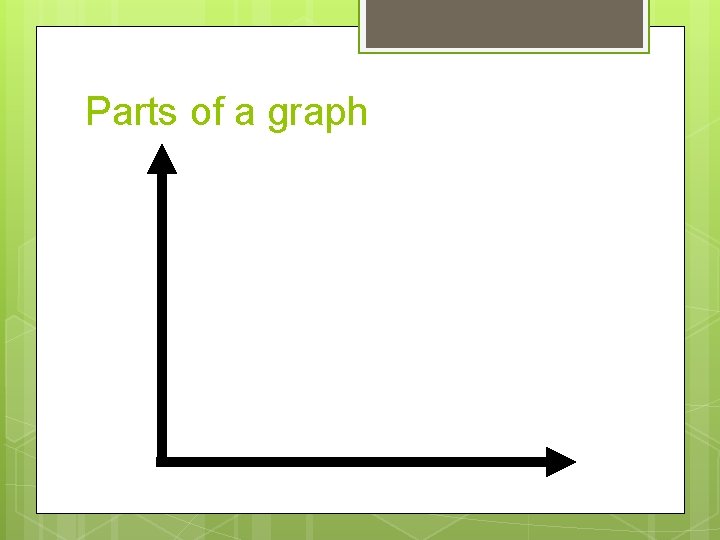 Parts of a graph